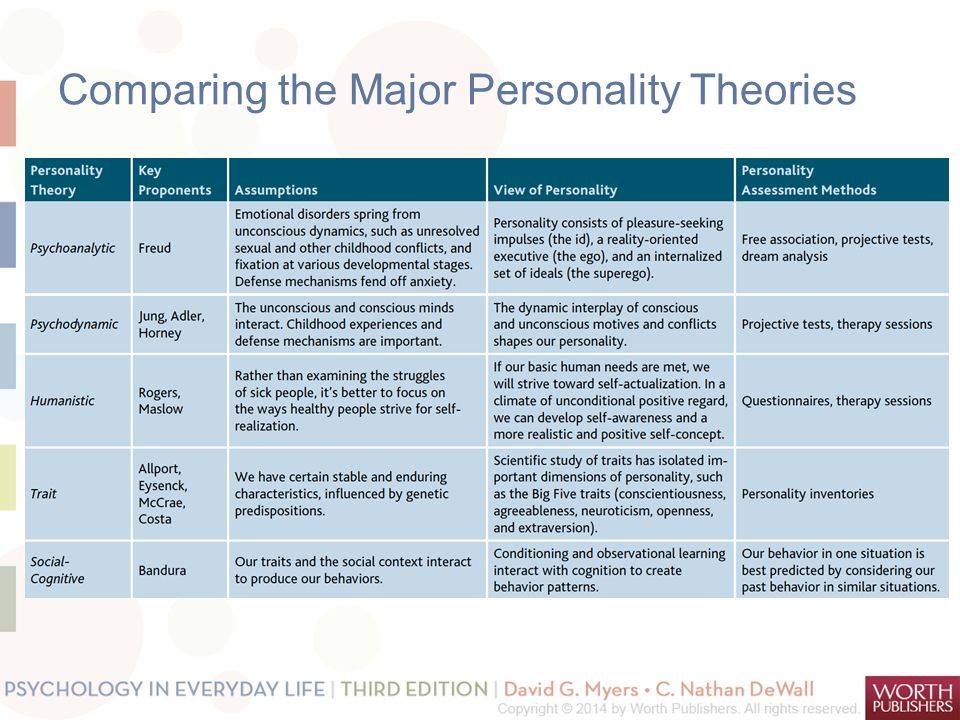 Comparing the Major Personality Theories

| Personality Theory | Key Proponents | Assumptions | View of Personality | Personality Assessment Methods |
|---|---|---|---|---|
| Psychoanalytic | Freud | Emotional disorders spring from unconscious dynamics, such as unresolved sexual and other childhood conflicts, and fixation at various developmental stages. Defense mechanisms fend off anxiety. | Personality consists of pleasure-seeking impulses (the id), a reality-oriented executive (the ego), and an internalized set of ideals (the superego). | Free association, projective tests, dream analysis |
| Psychodynamic | Jung, Adler, Horney | The unconscious and conscious minds interact. Childhood experiences and defense mechanisms are important. | The dynamic interplay of conscious and unconscious motives and conflicts shapes our personality. | Projective tests, therapy sessions |
| Humanistic | Rogers, Maslow | Rather than examining the struggles of sick people, it's better to focus on the ways healthy people strive for self-realization. | If our basic human needs are met, we will strive toward self-actualization. In a climate of unconditional positive regard, we can develop self-awareness and a more realistic and positive self-concept. | Questionnaires, therapy sessions |
| Trait | Allport, Eysenck, McCrae, Costa | We have certain stable and enduring characteristics, influenced by genetic predispositions. | Scientific study of traits has isolated important dimensions of personality, such as the Big Five traits (conscientiousness, agreeableness, neuroticism, openness, and extraversion). | Personality inventories |
| Social-Cognitive | Bandura | Our traits and the social context interact to produce our behaviors. | Conditioning and observational learning interact with cognition to create behavior patterns. | Our behavior in one situation is best predicted by considering our past behavior in similar situations. |

PSYCHOLOGY IN EVERYDAY LIFE | THIRD EDITION | David G. Myers • C. Nathan DeWall
Copyright © 2014 by Worth Publishers. All rights reserved.
WORTH PUBLISHERS